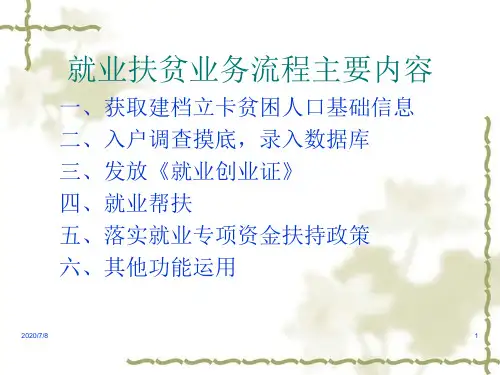 就业扶贫业务流程主要内容

一、获取建档立卡贫困人口基础信息
二、入户调查摸底，录入数据库
三、发放《就业创业证》
四、就业帮扶
五、落实就业专项资金扶持政策
六、其他功能运用

2020/7/8

1